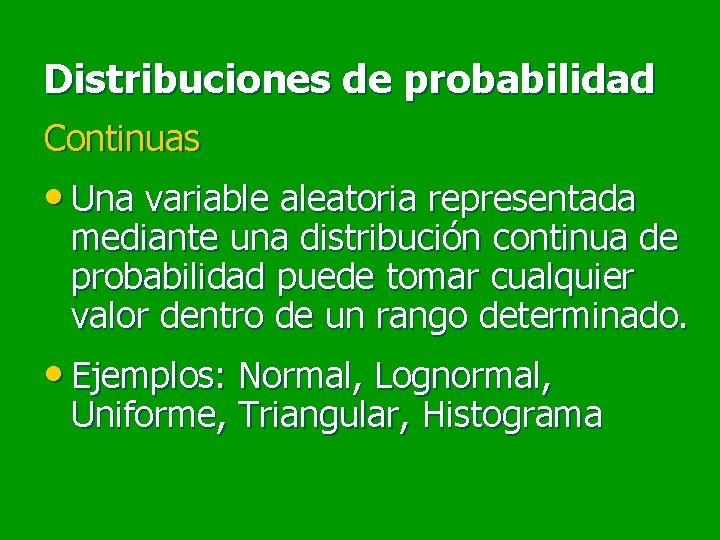 Distribuciones de probabilidad

Continuas

• Una variable aleatoria representada mediante una distribución continua de probabilidad puede tomar cualquier valor dentro de un rango determinado.

• Ejemplos: Normal, Lognormal, Uniforme, Triangular, Histograma